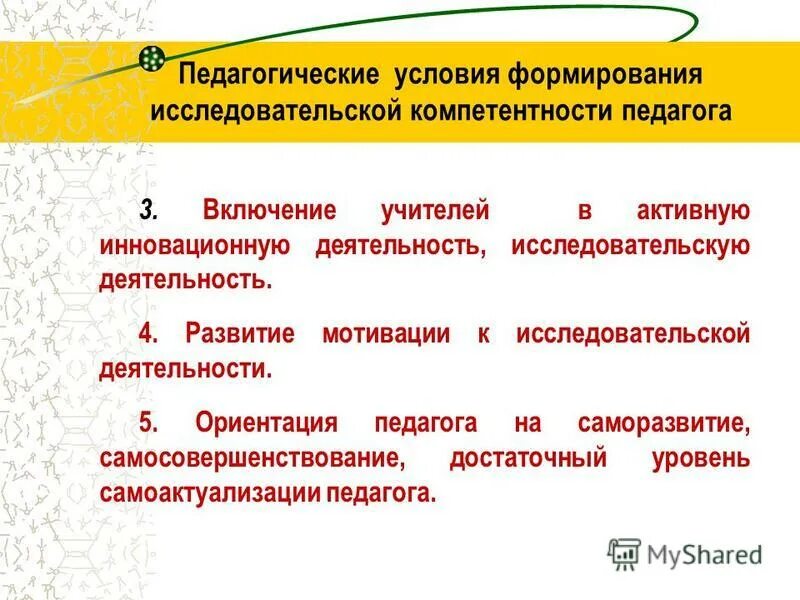 Педагогические условия формирования исследовательской компетентности педагога

3. Включение учителей в активную инновационную деятельность, исследовательскую деятельность.

4. Развитие мотивации к исследовательской деятельности.

5. Ориентация педагога на саморазвитие, самосовершенствование, достаточный уровень самоактуализации педагога.

MyShared